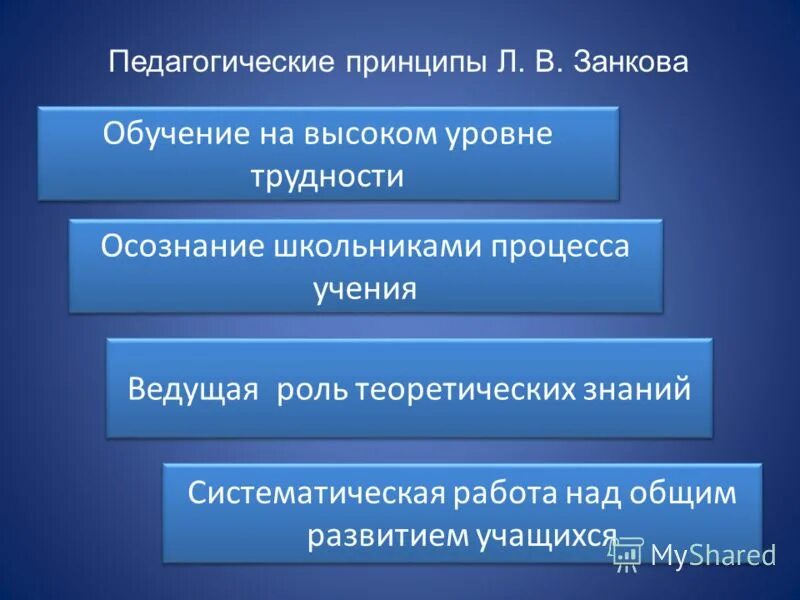 Педагогические принципы Л. В. Занкова

Обучение на высоком уровне трудности

Осознание школьниками процесса учения

Ведущая роль теоретических знаний

Систематическая работа над общим развитием учащихся

MyShared